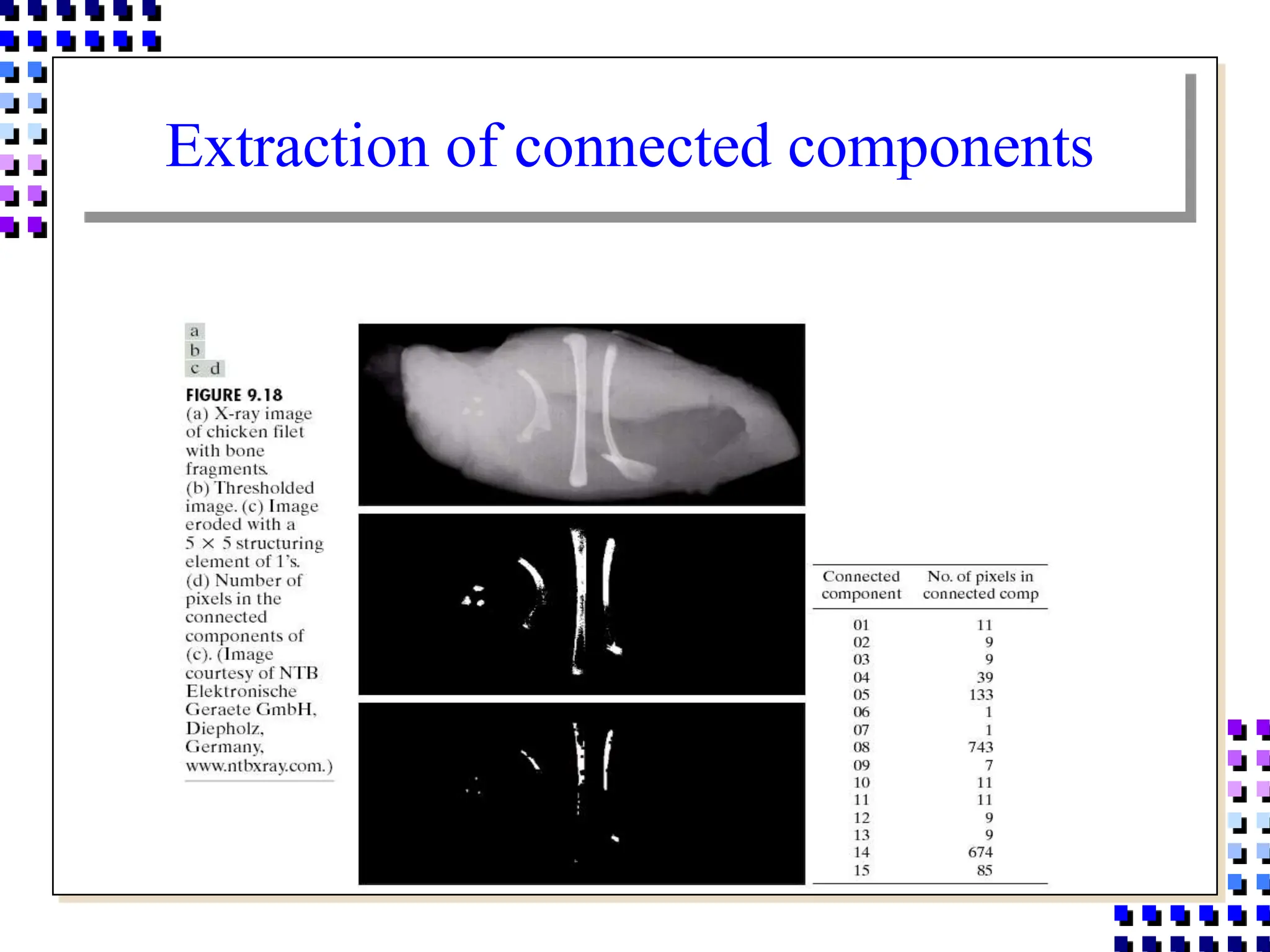 Extraction of connected components

a
b
c d

FIGURE 9.18
(a) X-ray image of chicken filet with bone fragments. (b) Thresholded image. (c) Image eroded with a $5 \times 5$ structuring element of 1's. (d) Number of pixels in the connected components of (c). (Image courtesy of NTB Elektronische Geraete GmbH, Diepholz, Germany, www.ntbxray.com.)

| Connected component | No. of pixels in connected comp |
|---|---|
| 01 | 11 |
| 02 | 9 |
| 03 | 9 |
| 04 | 39 |
| 05 | 133 |
| 06 | 1 |
| 07 | 1 |
| 08 | 743 |
| 09 | 7 |
| 10 | 11 |
| 11 | 11 |
| 12 | 9 |
| 13 | 9 |
| 14 | 674 |
| 15 | 85 |